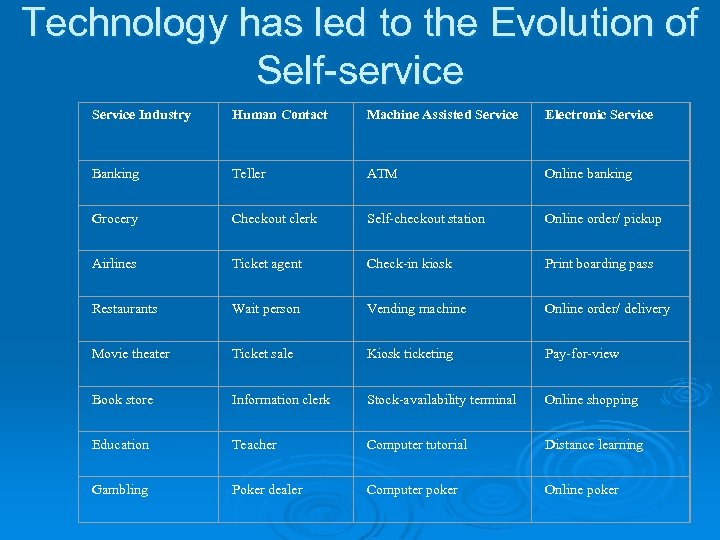 Technology has led to the Evolution of Self-service

| Service Industry | Human Contact | Machine Assisted Service | Electronic Service |
|---|---|---|---|
| Banking | Teller | ATM | Online banking |
| Grocery | Checkout clerk | Self-checkout station | Online order/ pickup |
| Airlines | Ticket agent | Check-in kiosk | Print boarding pass |
| Restaurants | Wait person | Vending machine | Online order/ delivery |
| Movie theater | Ticket sale | Kiosk ticketing | Pay-for-view |
| Book store | Information clerk | Stock-availability terminal | Online shopping |
| Education | Teacher | Computer tutorial | Distance learning |
| Gambling | Poker dealer | Computer poker | Online poker |